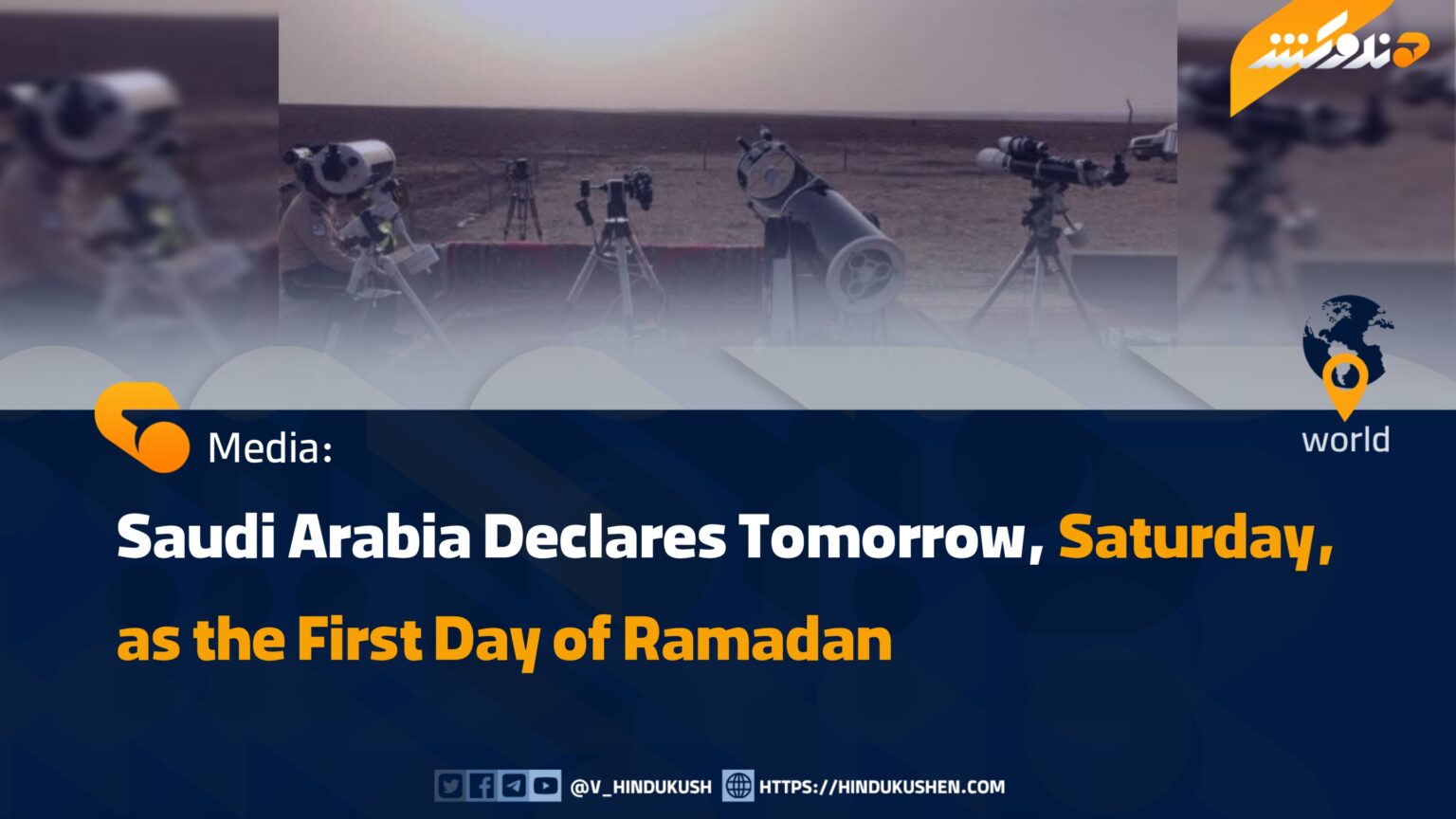 هندوکش

world

Media:

Saudi Arabia Declares Tomorrow, Saturday, as the First Day of Ramadan

@V_HINDUKUSH HTTPS://HINDUKUSHEN.COM